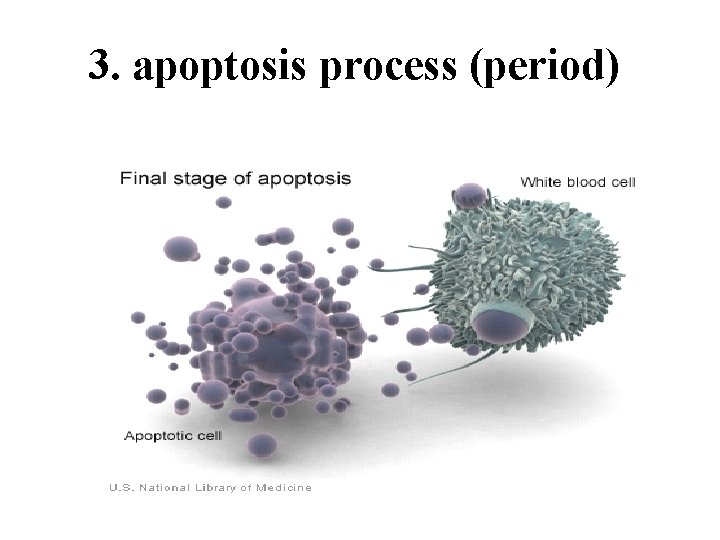 3. apoptosis process (period)

Final stage of apoptosis

White blood cell

Apoptotic cell

U.S. National Library of Medicine